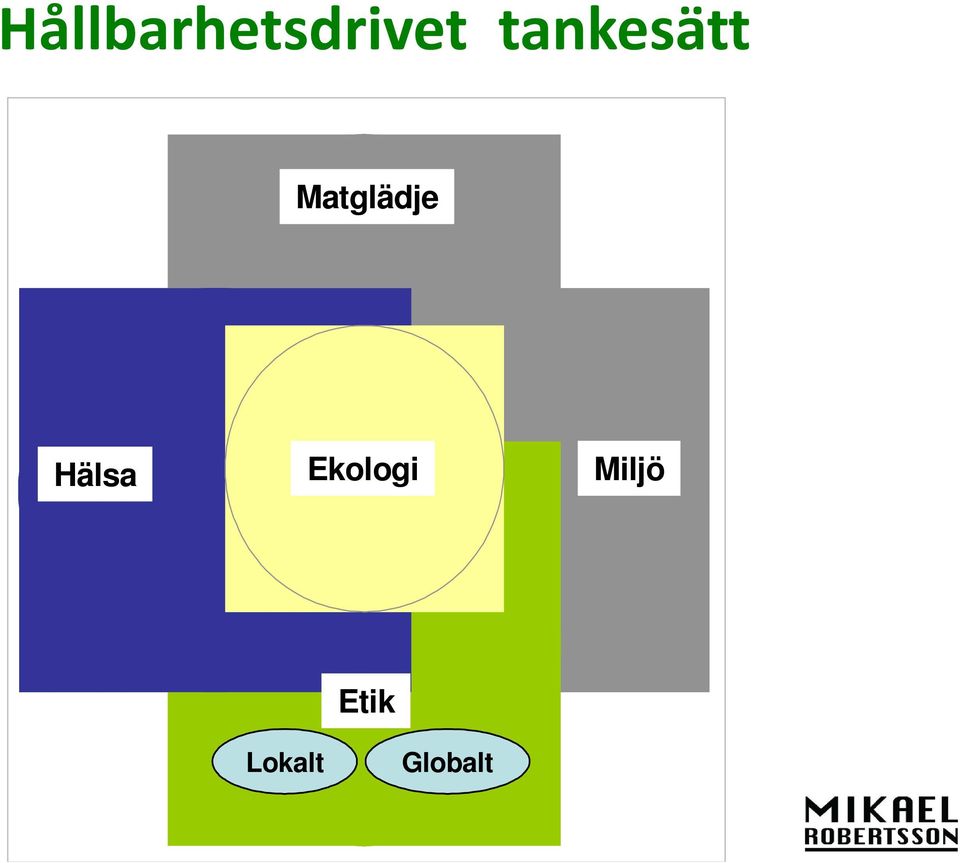 Hållbarhetsdrivet tankesätt

Matglädje

Hälsa

Ekologi

Miljö

Etik

Lokalt

Globalt

MIKAEL
ROBERTSSON